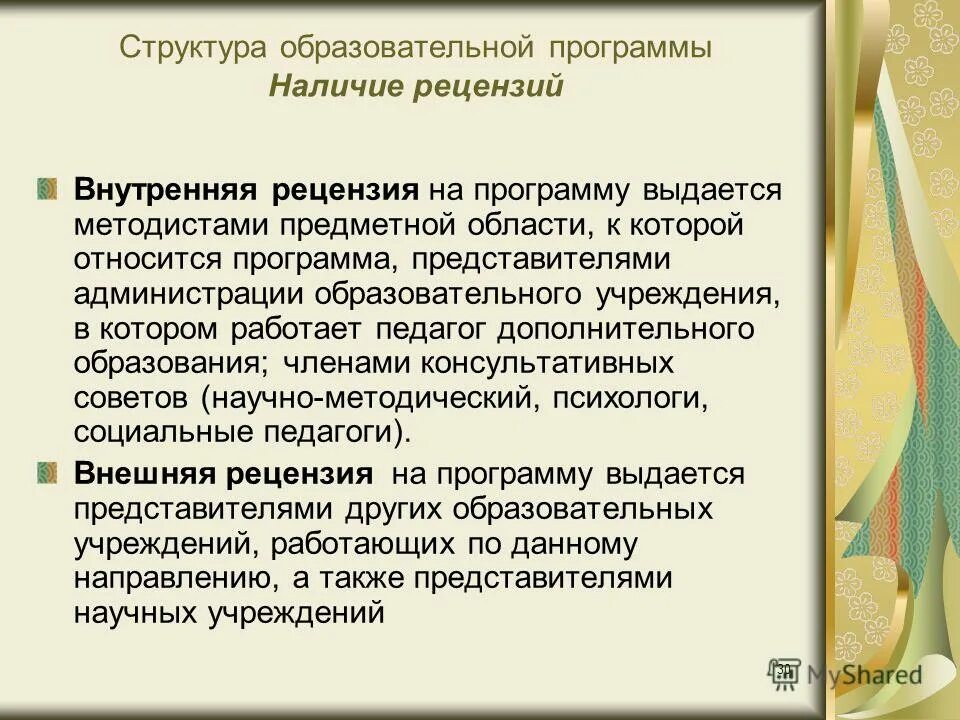 Структура образовательной программы
Наличие рецензий

Внутренняя рецензия на программу выдается методистами предметной области, к которой относится программа, представителями администрации образовательного учреждения, в котором работает педагог дополнительного образования; членами консультативных советов (научно-методический, психологи, социальные педагоги).

Внешняя рецензия на программу выдается представителями других образовательных учреждений, работающих по данному направлению, а также представителями научных учреждений

30

MyShared